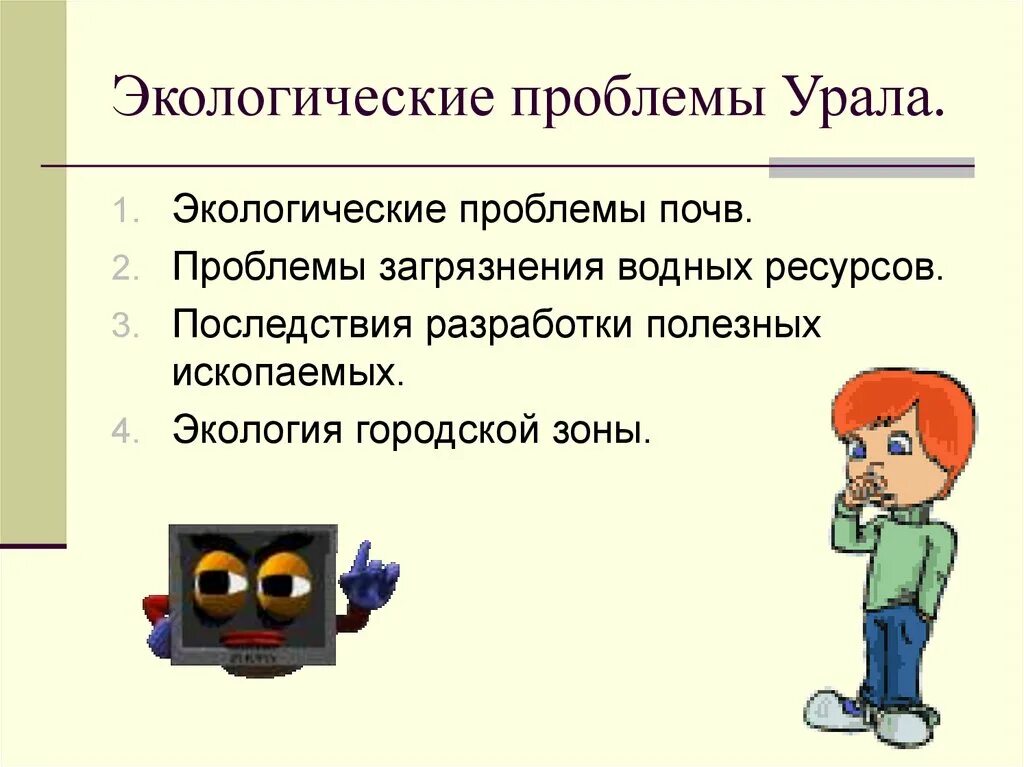 Экологические проблемы Урала.

1. Экологические проблемы почв.
2. Проблемы загрязнения водных ресурсов.
3. Последствия разработки полезных ископаемых.
4. Экология городской зоны.